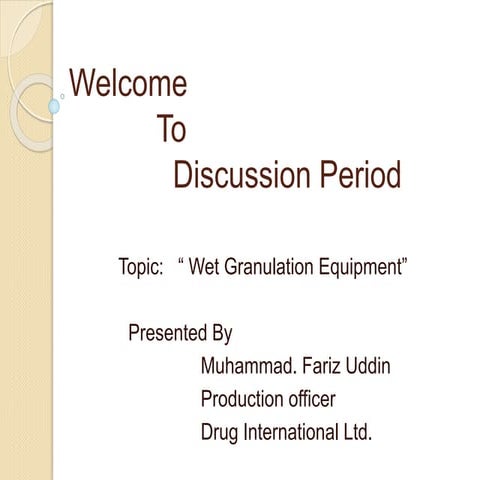 Welcome
To
Discussion Period

Topic: “ Wet Granulation Equipment”

Presented By
Muhammad. Fariz Uddin
Production officer
Drug International Ltd.